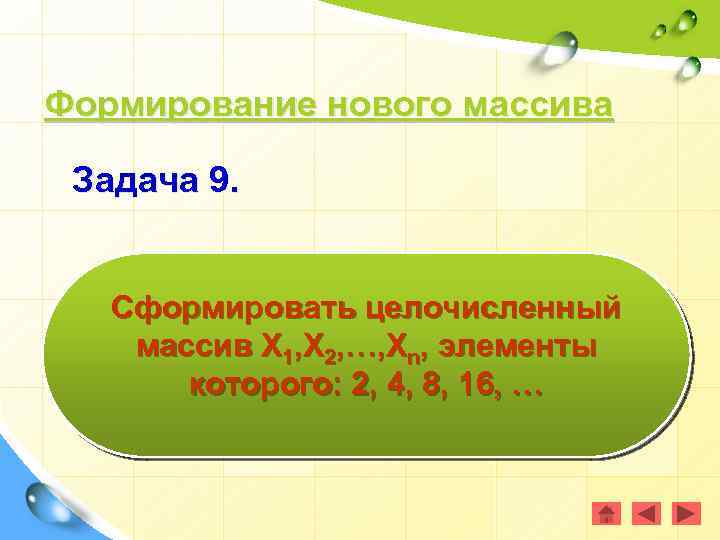 Формирование нового массива

Задача 9.

Сформировать целочисленный массив $X_1, X_2, \ldots, X_n$, элементы которого: 2, 4, 8, 16, …